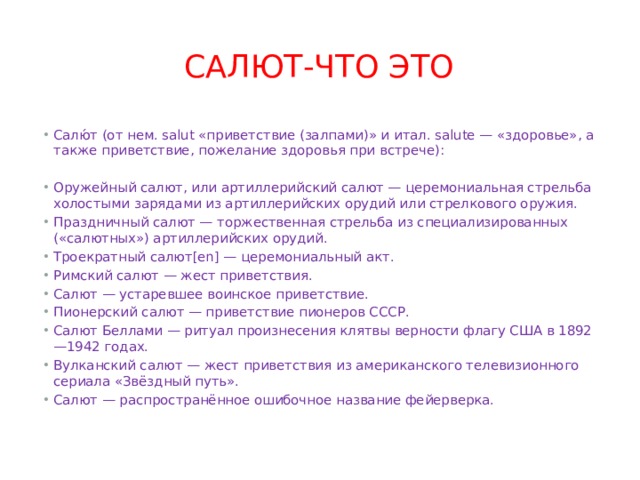 САЛЮТ-ЧТО ЭТО

• Салю́т (от нем. salut «приветствие (залпами)» и итал. salute — «здоровье», а также приветствие, пожелание здоровья при встрече):

• Оружейный салют, или артиллерийский салют — церемониальная стрельба холостыми зарядами из артиллерийских орудий или стрелкового оружия.
• Праздничный салют — торжественная стрельба из специализированных («салютных») артиллерийских орудий.
• Троекратный салют[en] — церемониальный акт.
• Римский салют — жест приветствия.
• Салют — устаревшее воинское приветствие.
• Пионерский салют — приветствие пионеров СССР.
• Салют Беллами — ритуал произнесения клятвы верности флагу США в 1892—1942 годах.
• Вулканский салют — жест приветствия из американского телевизионного сериала «Звёздный путь».
• Салют — распространённое ошибочное название фейерверка.